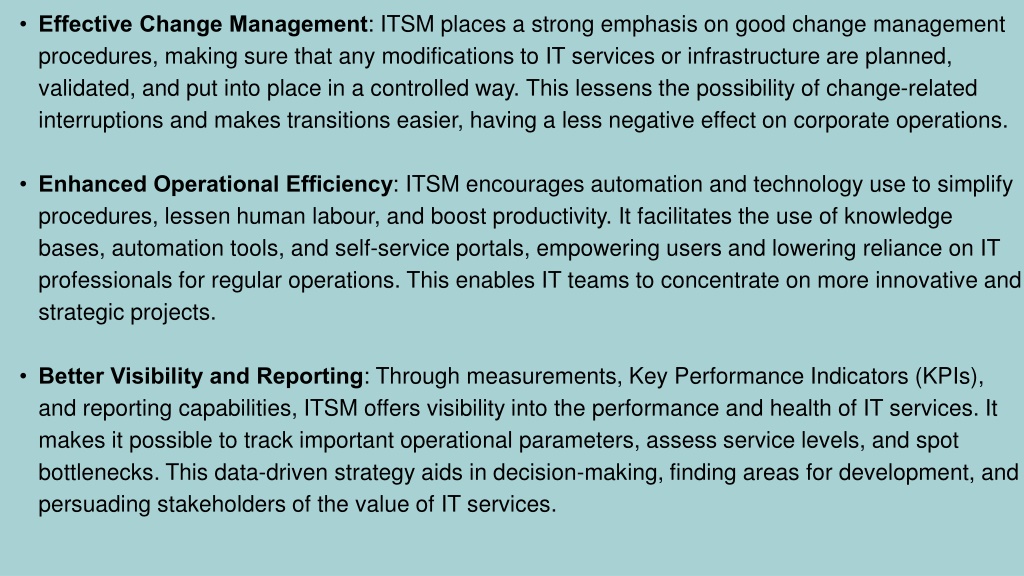 • Effective Change Management: ITSM places a strong emphasis on good change management procedures, making sure that any modifications to IT services or infrastructure are planned, validated, and put into place in a controlled way. This lessens the possibility of change-related interruptions and makes transitions easier, having a less negative effect on corporate operations.

• Enhanced Operational Efficiency: ITSM encourages automation and technology use to simplify procedures, lessen human labour, and boost productivity. It facilitates the use of knowledge bases, automation tools, and self-service portals, empowering users and lowering reliance on IT professionals for regular operations. This enables IT teams to concentrate on more innovative and strategic projects.

• Better Visibility and Reporting: Through measurements, Key Performance Indicators (KPIs), and reporting capabilities, ITSM offers visibility into the performance and health of IT services. It makes it possible to track important operational parameters, assess service levels, and spot bottlenecks. This data-driven strategy aids in decision-making, finding areas for development, and persuading stakeholders of the value of IT services.